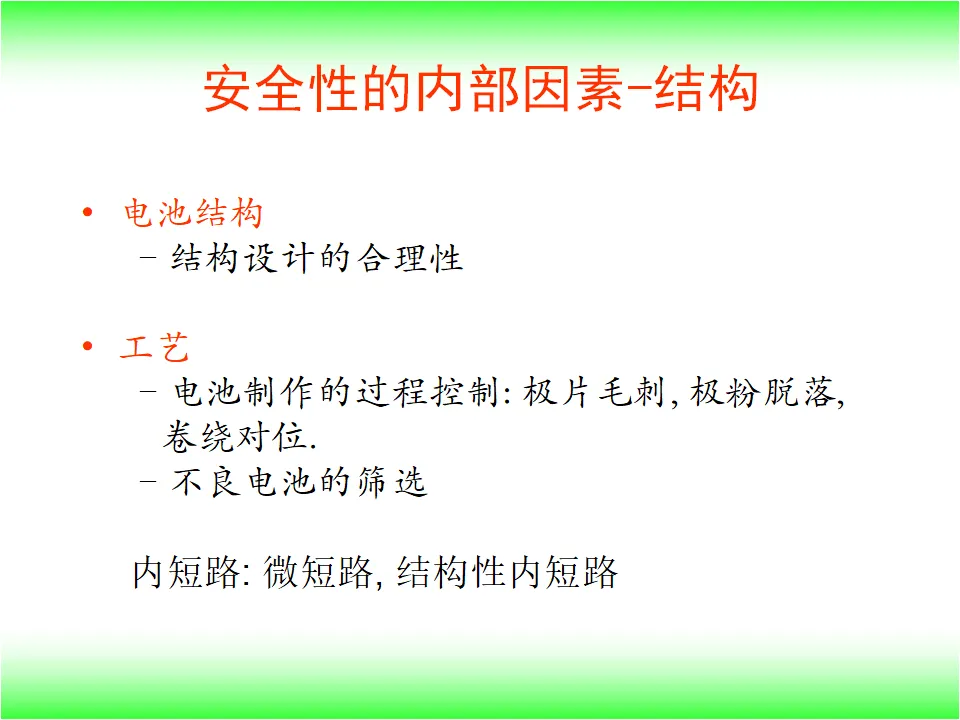 安全性的内部因素-结构

• 电池结构
  – 结构设计的合理性

• 工艺
  – 电池制作的过程控制: 极片毛刺, 极粉脱落, 卷绕对位.
  – 不良电池的筛选

内短路: 微短路, 结构性内短路